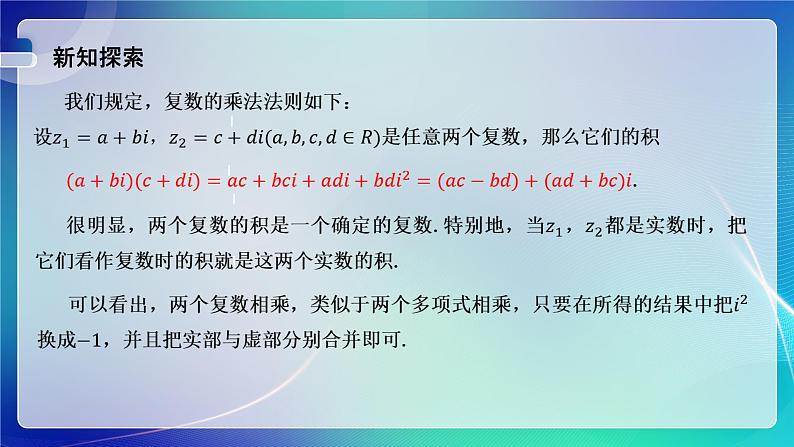 新知探索

我们规定，复数的乘法法则如下：
设$z_1=a+bi$，$z_2=c+di(a,b,c,d\in R)$是任意两个复数，那么它们的积

$(a+bi)(c+di)=ac+bci+adi+bdi^2=(ac-bd)+(ad+bc)i.$

很明显，两个复数的积是一个确定的复数. 特别地，当$z_1$，$z_2$都是实数时，把它们看作复数时的积就是这两个实数的积.

可以看出，两个复数相乘，类似于两个多项式相乘，只要在所得的结果中把$i^2$换成$-1$，并且把实部与虚部分别合并即可.